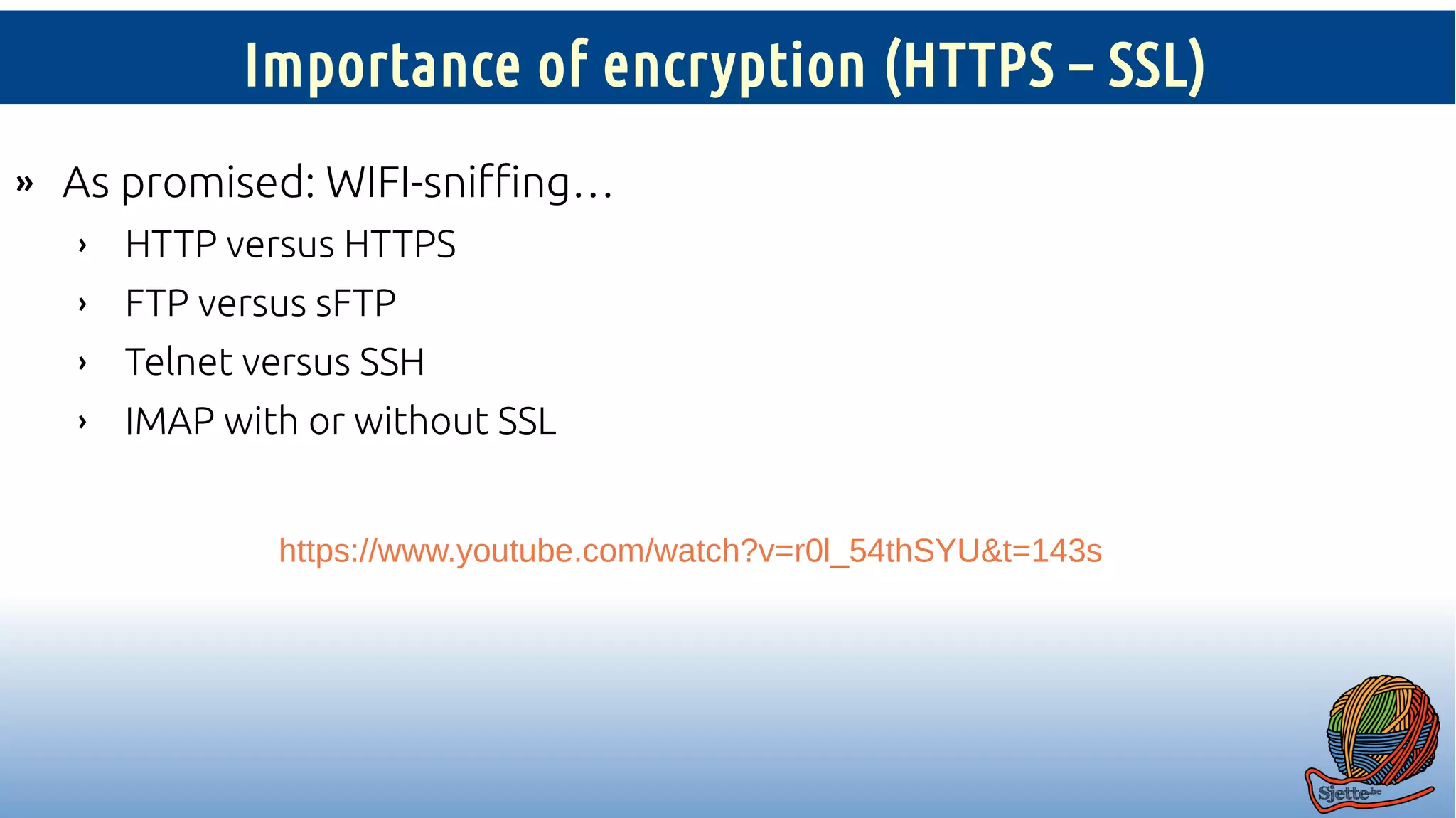 Importance of encryption (HTTPS – SSL)

» As promised: WIFI-sniffing…

› HTTP versus HTTPS

› FTP versus sFTP

› Telnet versus SSH

› IMAP with or without SSL

https://www.youtube.com/watch?v=r0l_54thSYU&t=143s

Sjette.be